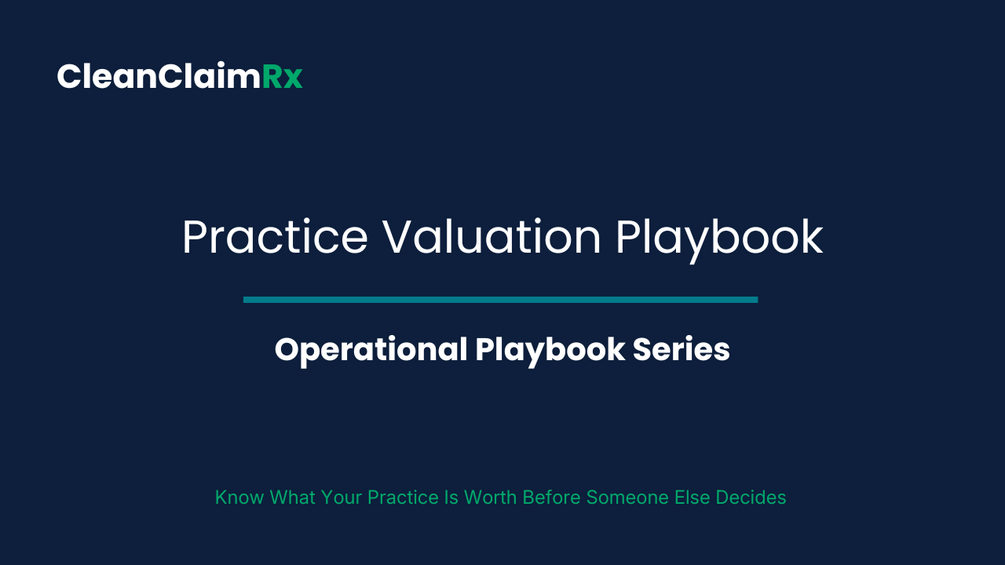 CleanClaimRx

Practice Valuation Playbook

Operational Playbook Series

Know What Your Practice Is Worth Before Someone Else Decides